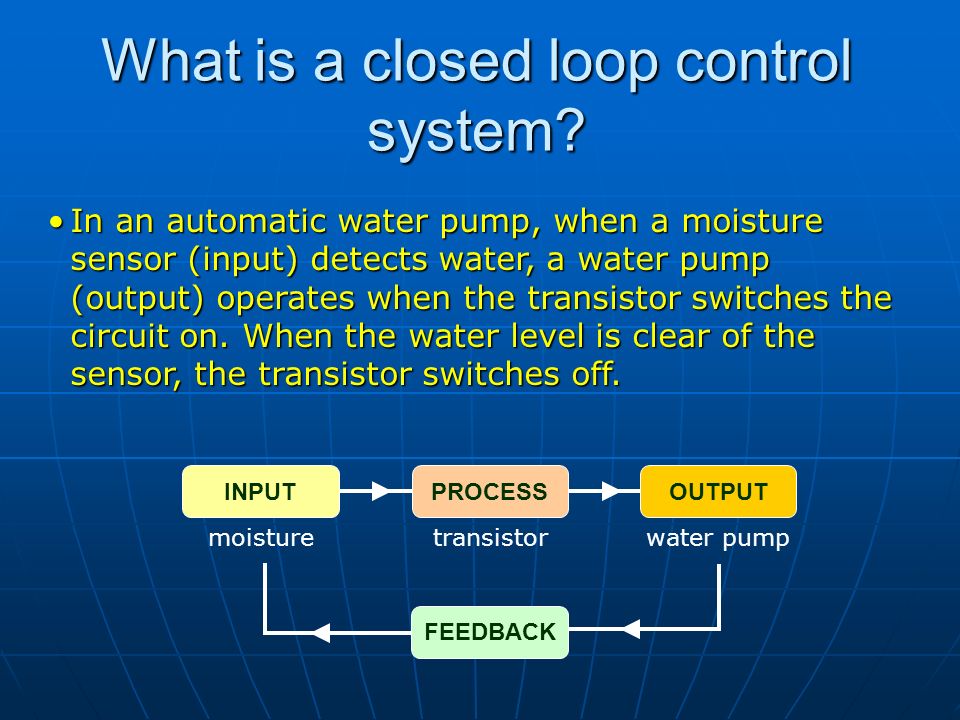 What is a closed loop control system?

• In an automatic water pump, when a moisture sensor (input) detects water, a water pump (output) operates when the transistor switches the circuit on. When the water level is clear of the sensor, the transistor switches off.

INPUT
moisture

PROCESS
transistor

OUTPUT
water pump

FEEDBACK